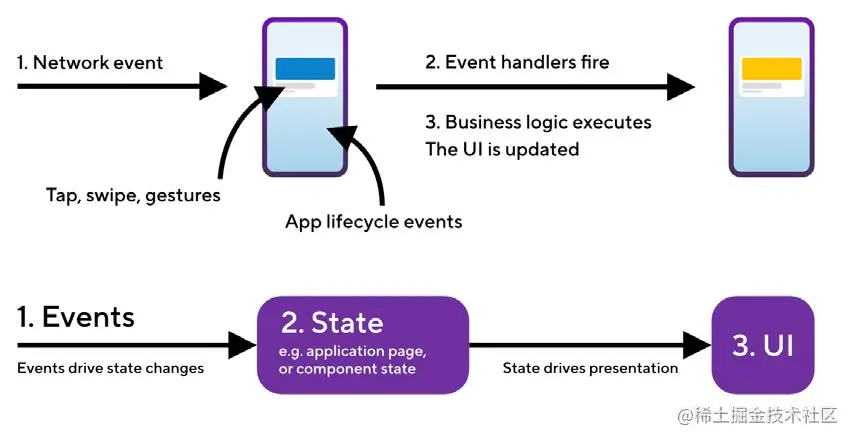 1. Network event

2. Event handlers fire

3. Business logic executes
The UI is updated

Tap, swipe, gestures

App lifecycle events

1. Events

Events drive state changes

2. State

e.g. application page, or component state

State drives presentation

3. UI

@稀土掘金技术社区